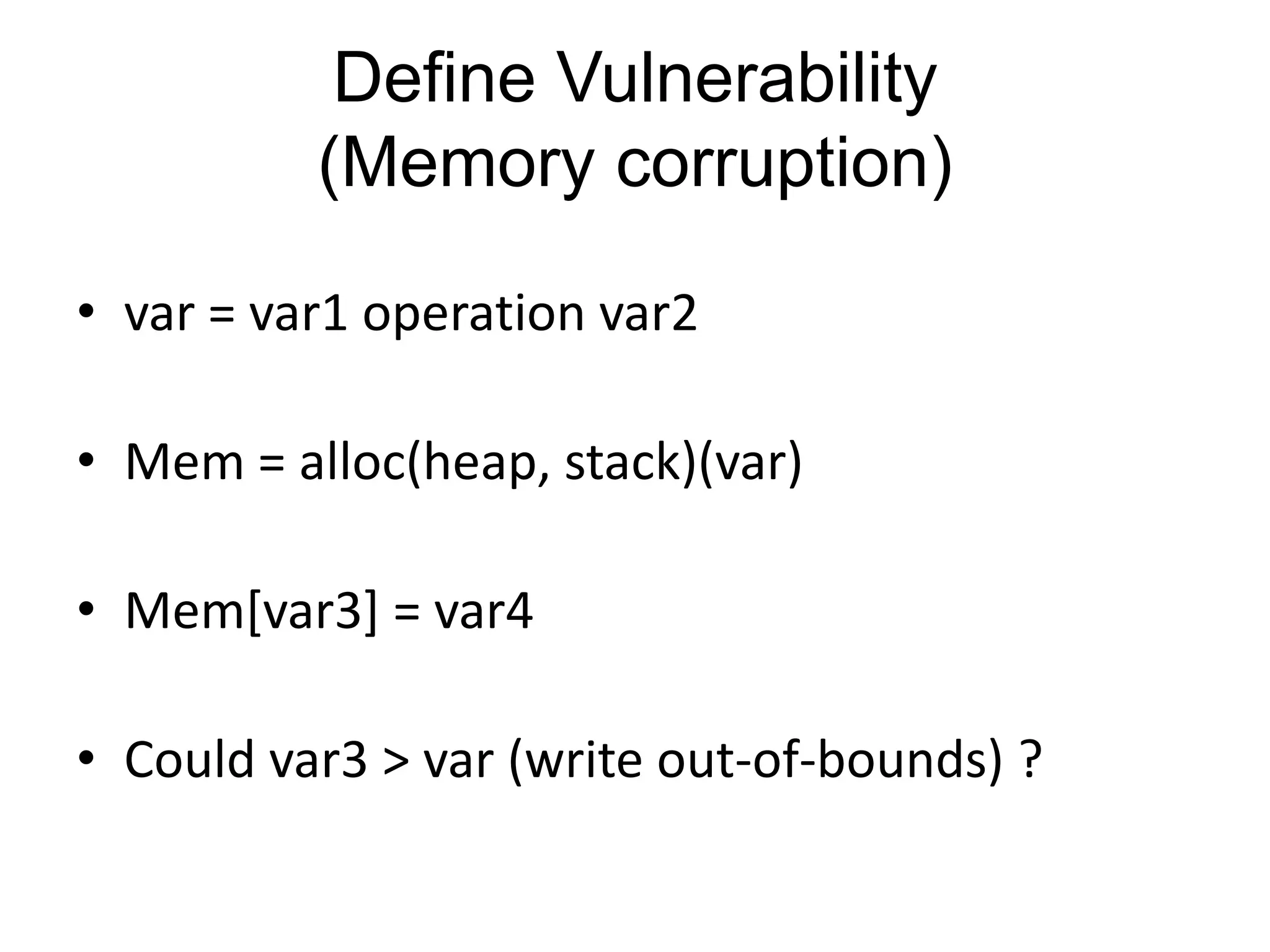 Define Vulnerability
(Memory corruption)

• var = var1 operation var2

• Mem = alloc(heap, stack)(var)

• Mem[var3] = var4

• Could var3 > var (write out-of-bounds) ?